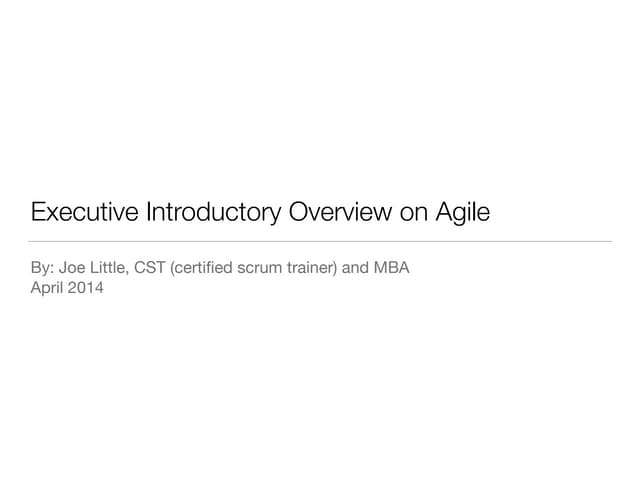 Executive Introductory Overview on Agile

By: Joe Little, CST (certified scrum trainer) and MBA
April 2014